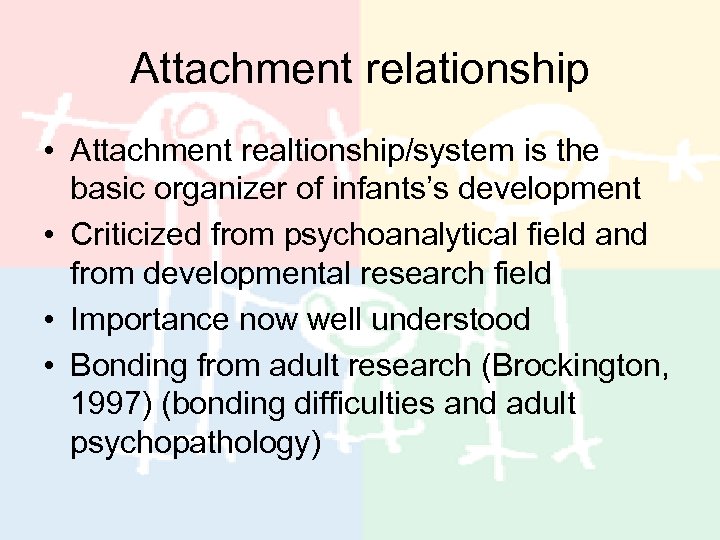 Attachment relationship

• Attachment realtionship/system is the basic organizer of infants's development
• Criticized from psychoanalytical field and from developmental research field
• Importance now well understood
• Bonding from adult research (Brockington, 1997) (bonding difficulties and adult psychopathology)